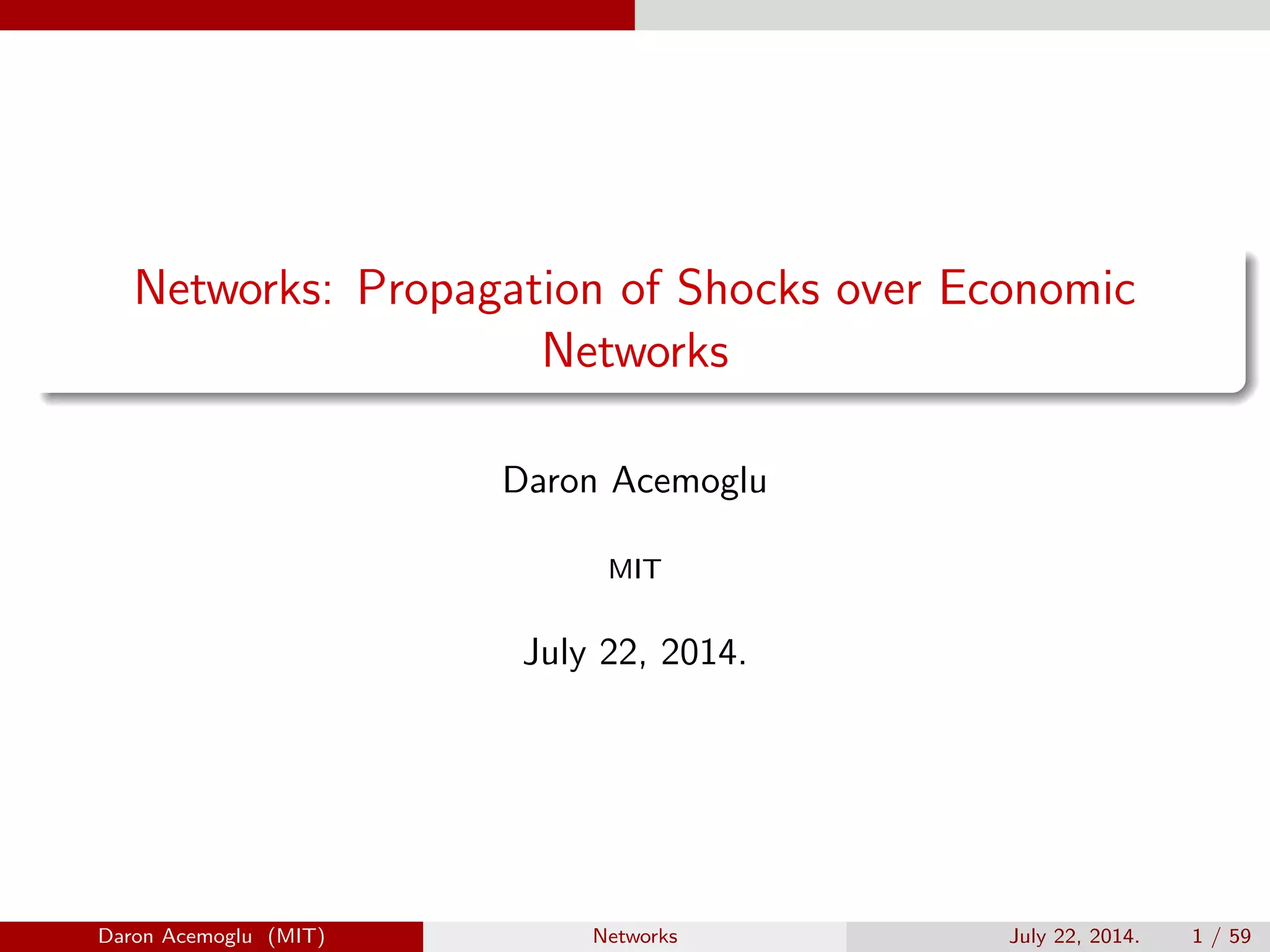 Networks: Propagation of Shocks over Economic Networks

Daron Acemoglu

MIT

July 22, 2014.

Daron Acemoglu (MIT) Networks July 22, 2014. 1 / 59